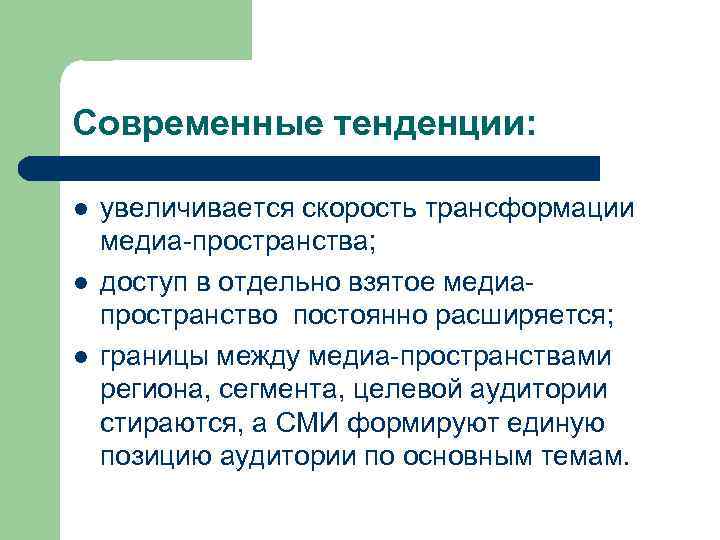 Современные тенденции:

● увеличивается скорость трансформации медиа-пространства;

● доступ в отдельно взятое медиа-пространство  постоянно расширяется;

● границы между медиа-пространствами региона, сегмента, целевой аудитории стираются, а СМИ формируют единую позицию аудитории по основным темам.